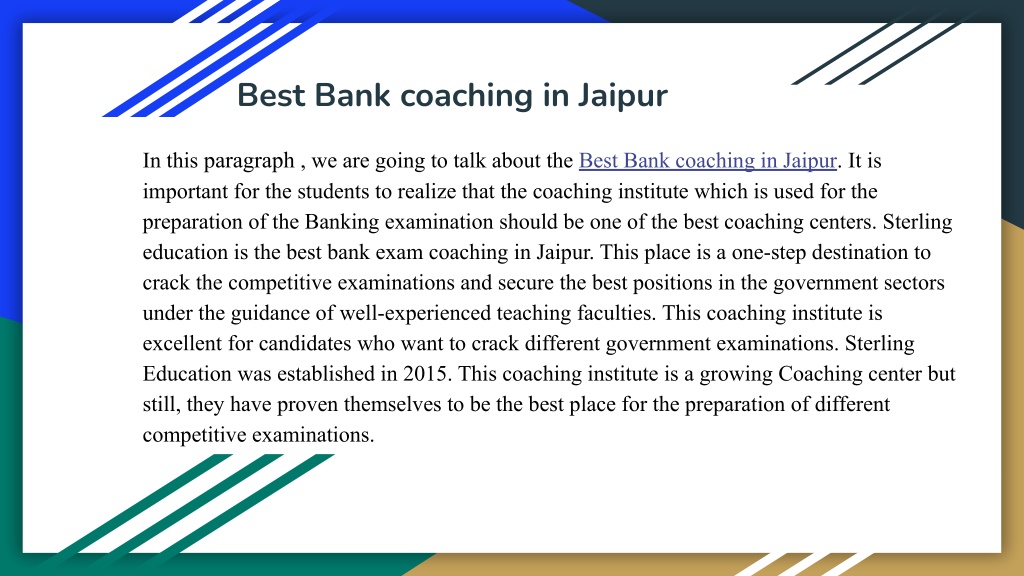 Best Bank coaching in Jaipur

In this paragraph , we are going to talk about the Best Bank coaching in Jaipur. It is important for the students to realize that the coaching institute which is used for the preparation of the Banking examination should be one of the best coaching centers. Sterling education is the best bank exam coaching in Jaipur. This place is a one-step destination to crack the competitive examinations and secure the best positions in the government sectors under the guidance of well-experienced teaching faculties. This coaching institute is excellent for candidates who want to crack different government examinations. Sterling Education was established in 2015. This coaching institute is a growing Coaching center but still, they have proven themselves to be the best place for the preparation of different competitive examinations.